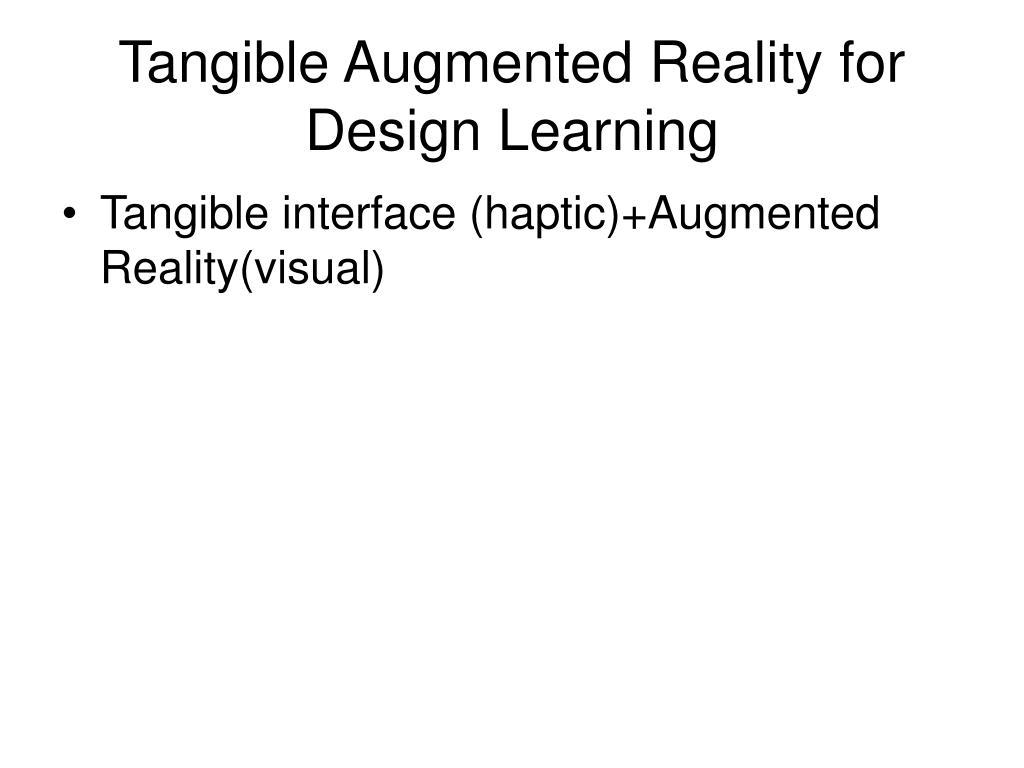 Tangible Augmented Reality for Design Learning

• Tangible interface (haptic)+Augmented Reality(visual)